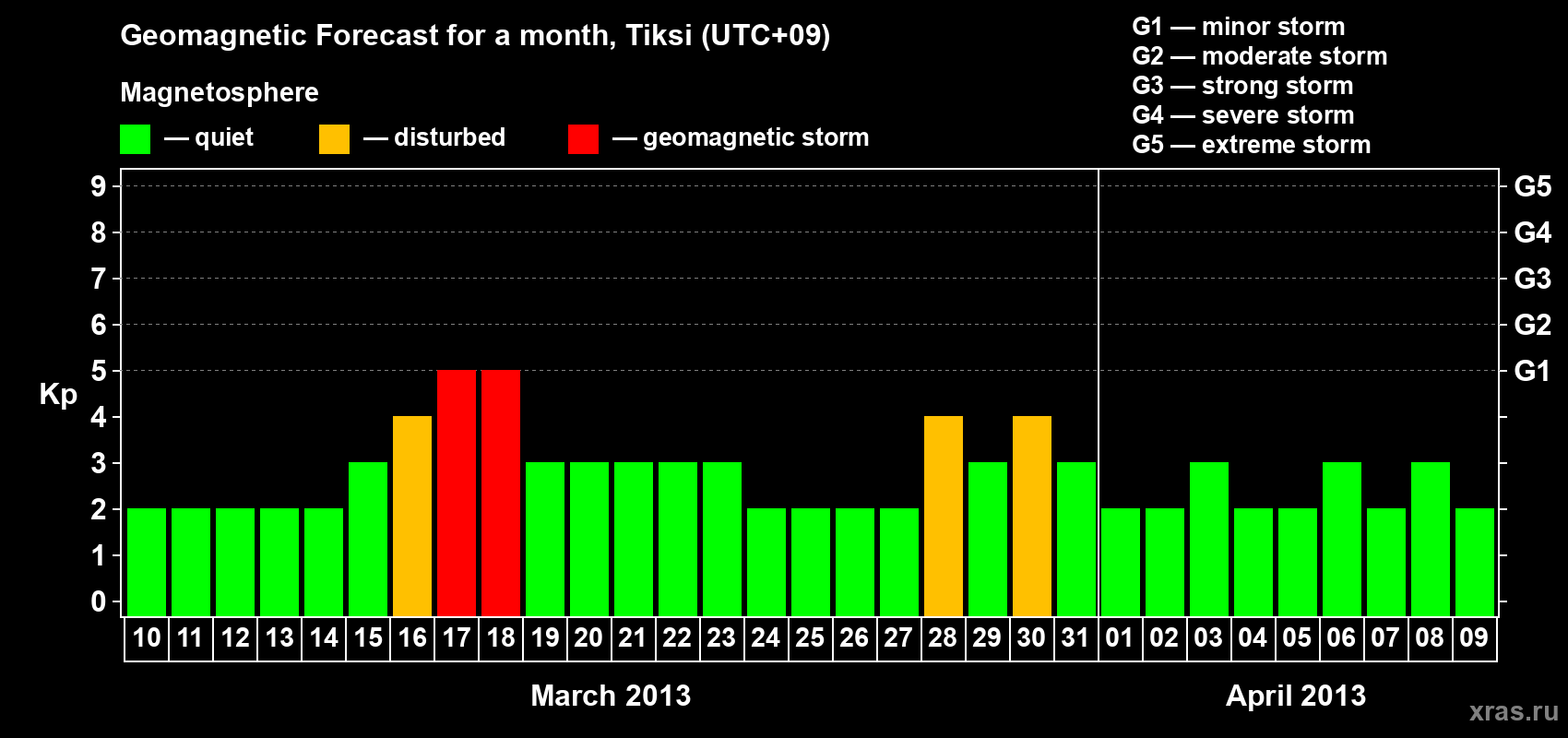 Geomagnetic Forecast for a month, Tiksi (UTC+09)

Magnetosphere

— quiet — disturbed — geomagnetic storm

G1 — minor storm
G2 — moderate storm
G3 — strong storm
G4 — severe storm
G5 — extreme storm

Kp

9 8 7 6 5 4 3 2 1 0

G5 G4 G3 G2 G1

10 11 12 13 14 15 16 17 18 19 20 21 22 23 24 25 26 27 28 29 30 31 01 02 03 04 05 06 07 08 09

March 2013

April 2013

xras.ru